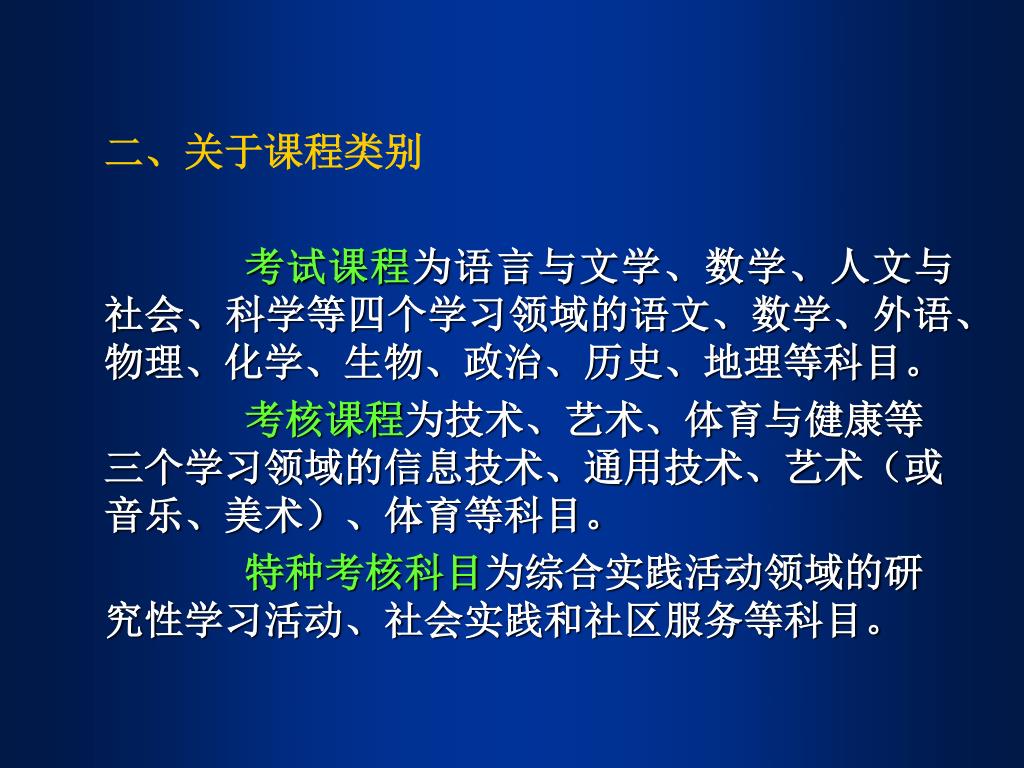 二、关于课程类别

考试课程为语言与文学、数学、人文与社会、科学等四个学习领域的语文、数学、外语、物理、化学、生物、政治、历史、地理等科目。

考核课程为技术、艺术、体育与健康等三个学习领域的信息技术、通用技术、艺术（或音乐、美术）、体育等科目。

特种考核科目为综合实践活动领域的研究性学习活动、社会实践和社区服务等科目。